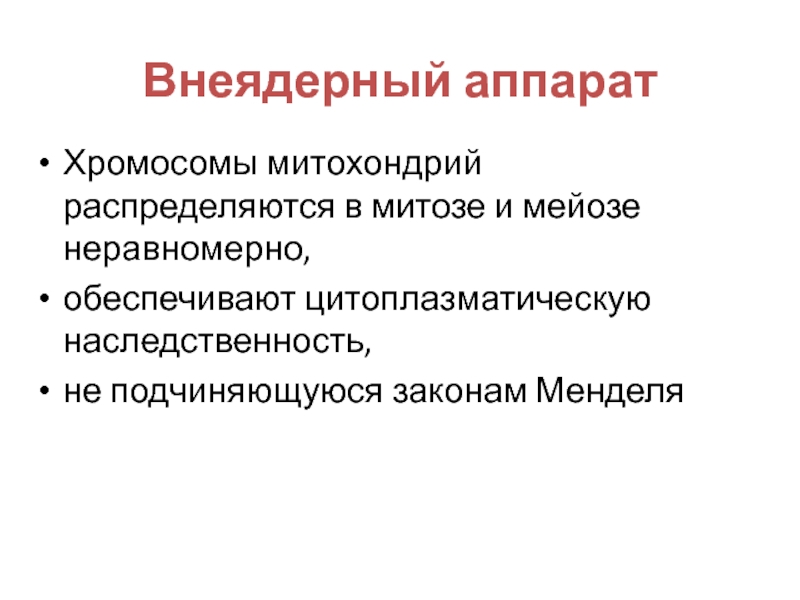 Внеядерный аппарат

• Хромосомы митохондрий распределяются в митозе и мейозе неравномерно,
• обеспечивают цитоплазматическую наследственность,
• не подчиняющуюся законам Менделя